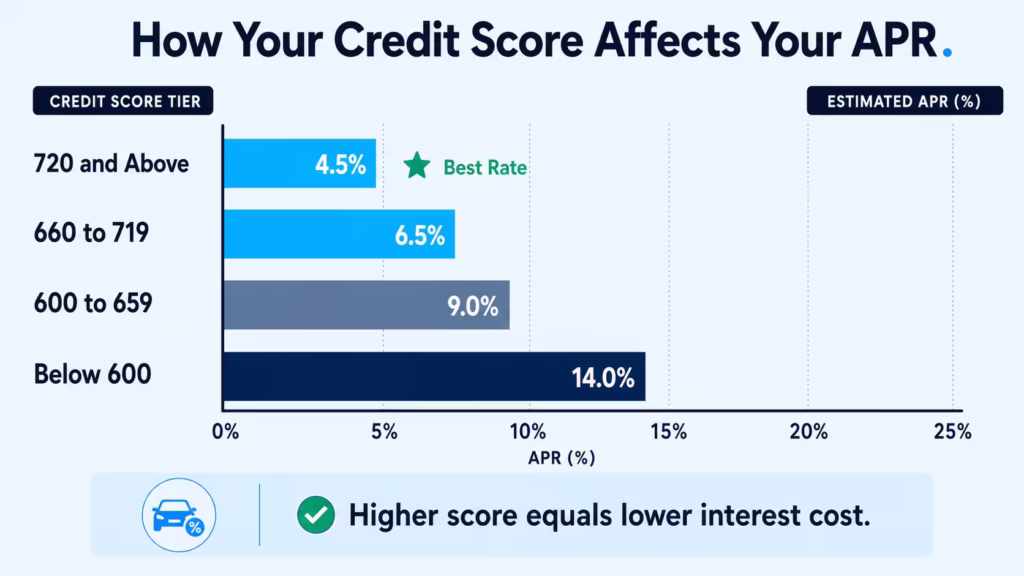 How Your Credit Score Affects Your APR.

CREDIT SCORE TIER

ESTIMATED APR (%)

720 and Above

4.5%

Best Rate

660 to 719

6.5%

600 to 659

9.0%

Below 600

14.0%

0%
5%
10%
15%
20%
25%

APR (%)

%

Higher score equals lower interest cost.